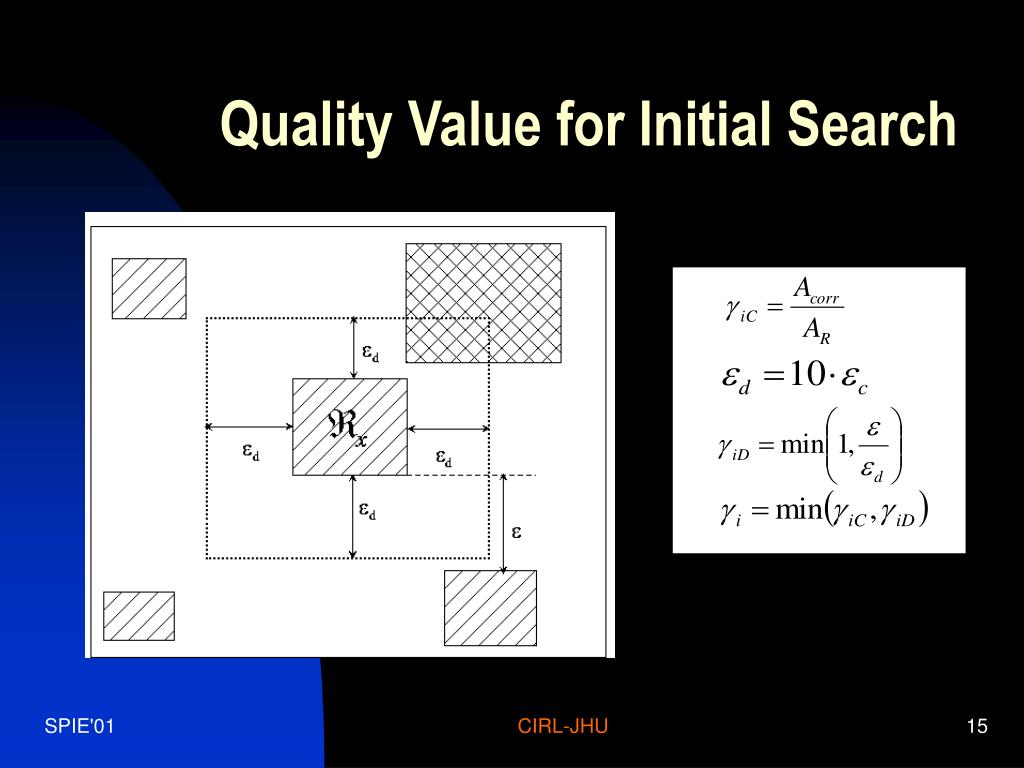 Quality Value for Initial Search

$\varepsilon_d$

$\Re_x$

$\varepsilon_d$

$\varepsilon_d$

$\varepsilon_d$

$\varepsilon$

$\gamma_{iC} = \frac{A_{corr}}{A_R}$

$\varepsilon_d = 10 \cdot \varepsilon_c$

$\gamma_{iD} = \min\left(1, \frac{\varepsilon}{\varepsilon_d}\right)$

$\gamma_i = \min(\gamma_{iC}, \gamma_{iD})$

SPIE'01

CIRL-JHU

15